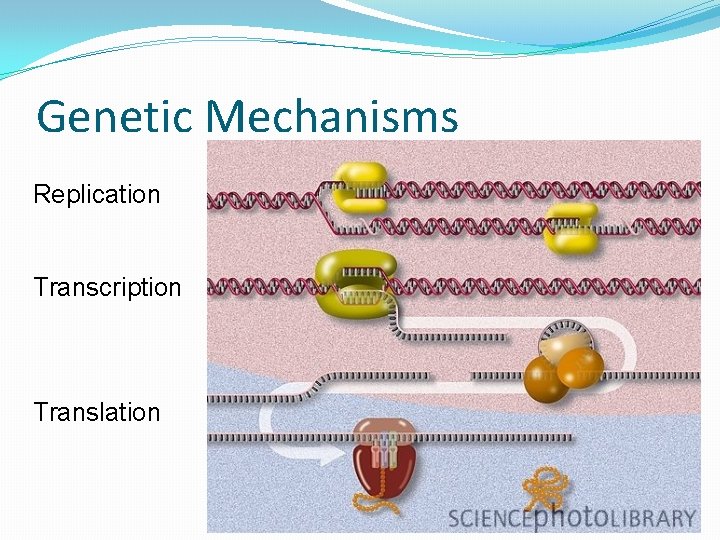 Genetic Mechanisms

Replication

Transcription

Translation

SCIENCEphotoLIBRARY